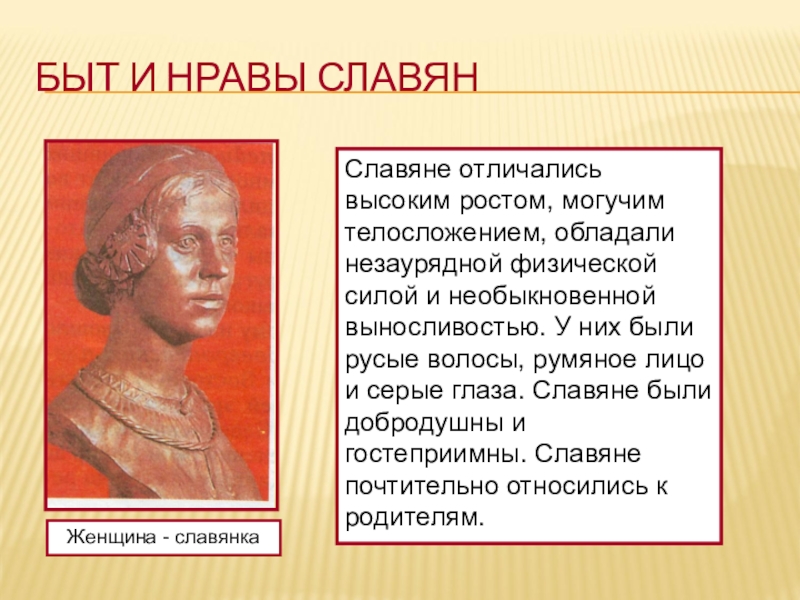 БЫТ И НРАВЫ СЛАВЯН

Женщина - славянка

Славяне отличались высоким ростом, могучим телосложением, обладали незаурядной физической силой и необыкновенной выносливостью. У них были русые волосы, румяное лицо и серые глаза. Славяне были добродушны и гостеприимны. Славяне почтительно относились к родителям.